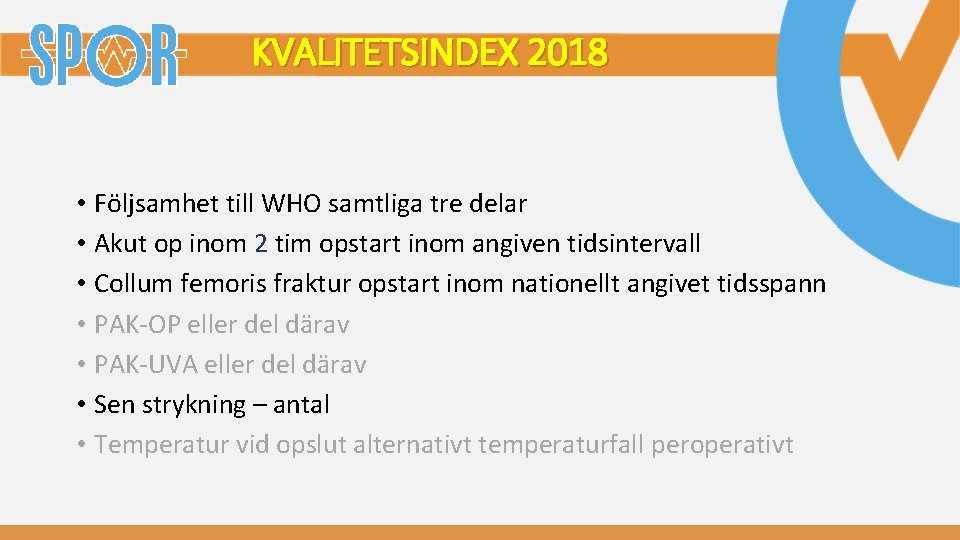 SPOR

KVALITETSINDEX 2018

• Följsamhet till WHO samtliga tre delar
• Akut op inom 2 tim opstart inom angiven tidsintervall
• Collum femoris fraktur opstart inom nationellt angivet tidsspann
• PAK-OP eller del därav
• PAK-UVA eller del därav
• Sen strykning – antal
• Temperatur vid opslut alternativt temperaturfall peroperativt